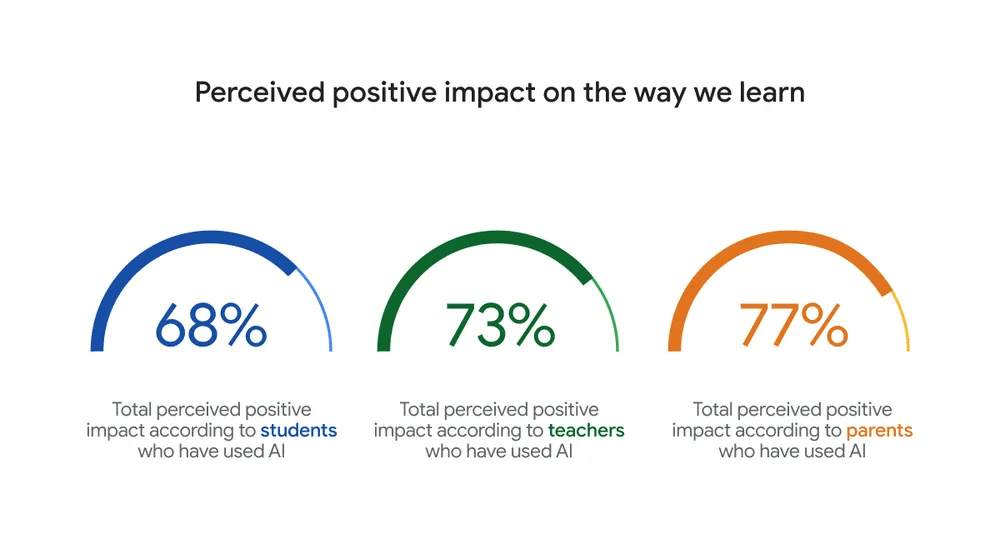 Perceived positive impact on the way we learn

68%

Total perceived positive impact according to students who have used AI

73%

Total perceived positive impact according to teachers who have used AI

77%

Total perceived positive impact according to parents who have used AI